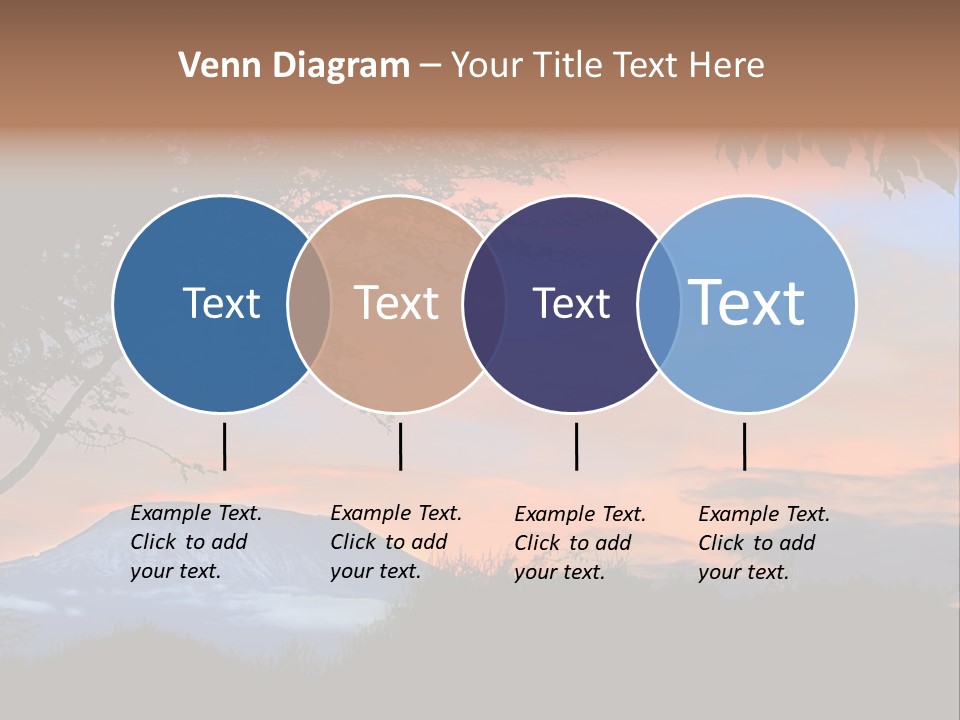 Venn Diagram – Your Title Text Here

Text

Text

Text

Text

Example Text. Click to add your text.

Example Text. Click to add your text.

Example Text. Click to add your text.

Example Text. Click to add your text.